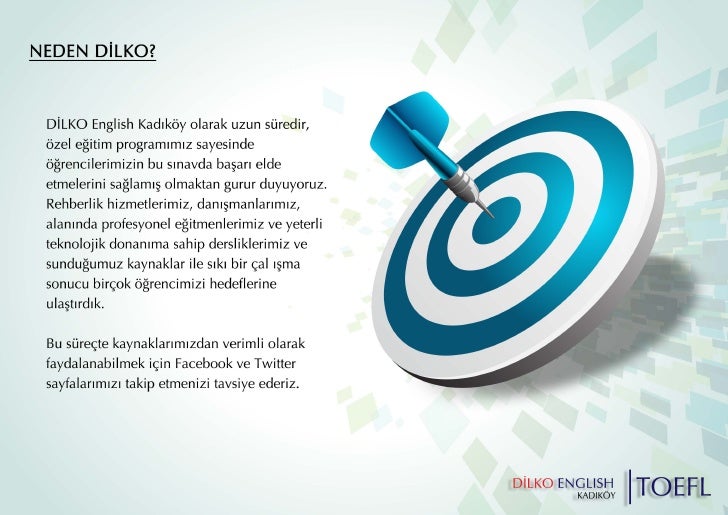 NEDEN DİLKO?

DİLKO English Kadıköy olarak uzun süredir, özel eğitim programımız sayesinde öğrencilerimizin bu sınavda başarı elde etmelerini sağlamış olmaktan gurur duyuyoruz. Rehberlik hizmetlerimiz, danışmanlarımız, alanında profesyonel eğitmenlerimiz ve yeterli teknolojik donanıma sahip dersliklerimiz ve sunduğumuz kaynaklar ile sıkı bir çal ışma sonucu birçok öğrencimizi hedeflerine ulaştırdık.

Bu süreçte kaynaklarımızdan verimli olarak faydalanabilmek için Facebook ve Twitter sayfalarımızı takip etmenizi tavsiye ederiz.

DİLKO ENGLISH KADIKÖY TOEFL